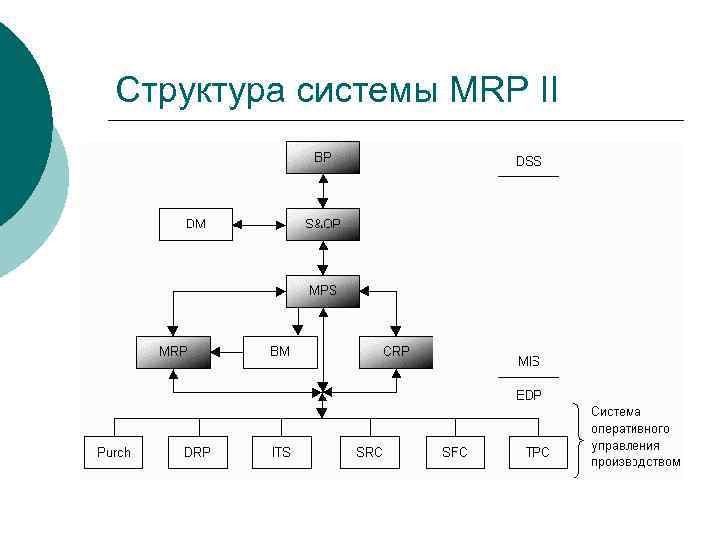 Структура системы MRP II

BP

DSS

DM

S&OP

MPS

MRP

BM

CRP

MIS

EDP

Purch

DRP

ITS

SRC

SFC

TPC

Система оперативного управления производством